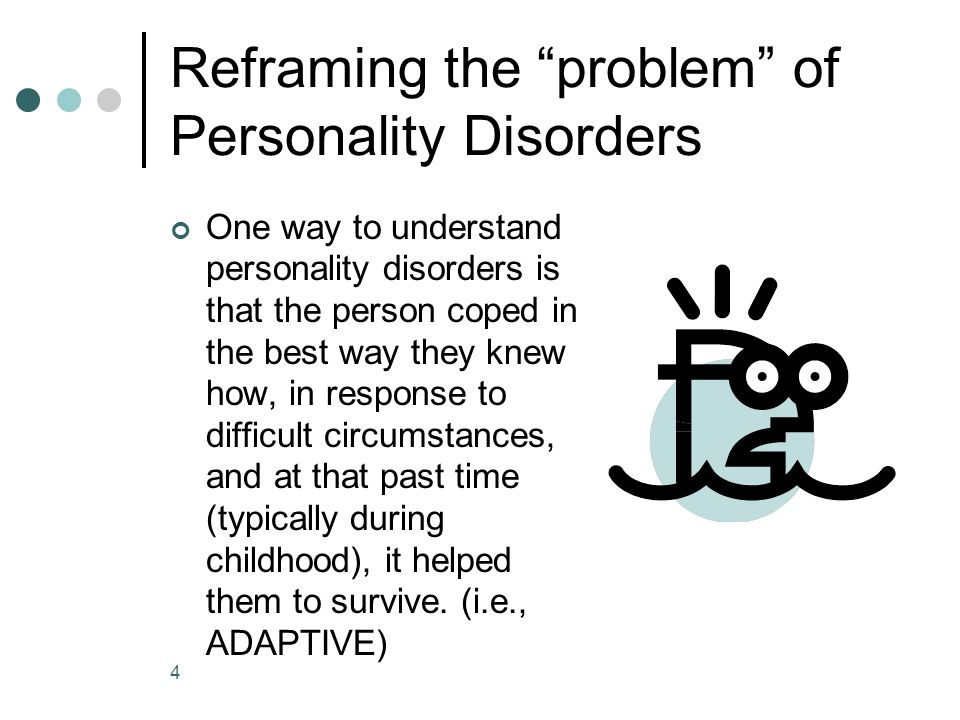 Reframing the “problem” of Personality Disorders

One way to understand personality disorders is that the person coped in the best way they knew how, in response to difficult circumstances, and at that past time (typically during childhood), it helped them to survive. (i.e., ADAPTIVE)

4